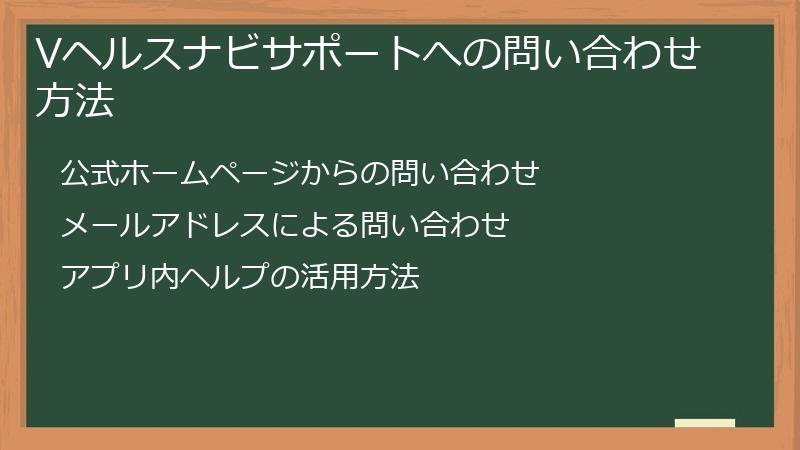 Vヘルスナビサポートへの問い合わせ方法

公式ホームページからの問い合わせ

メールアドレスによる問い合わせ

アプリ内ヘルプの活用方法